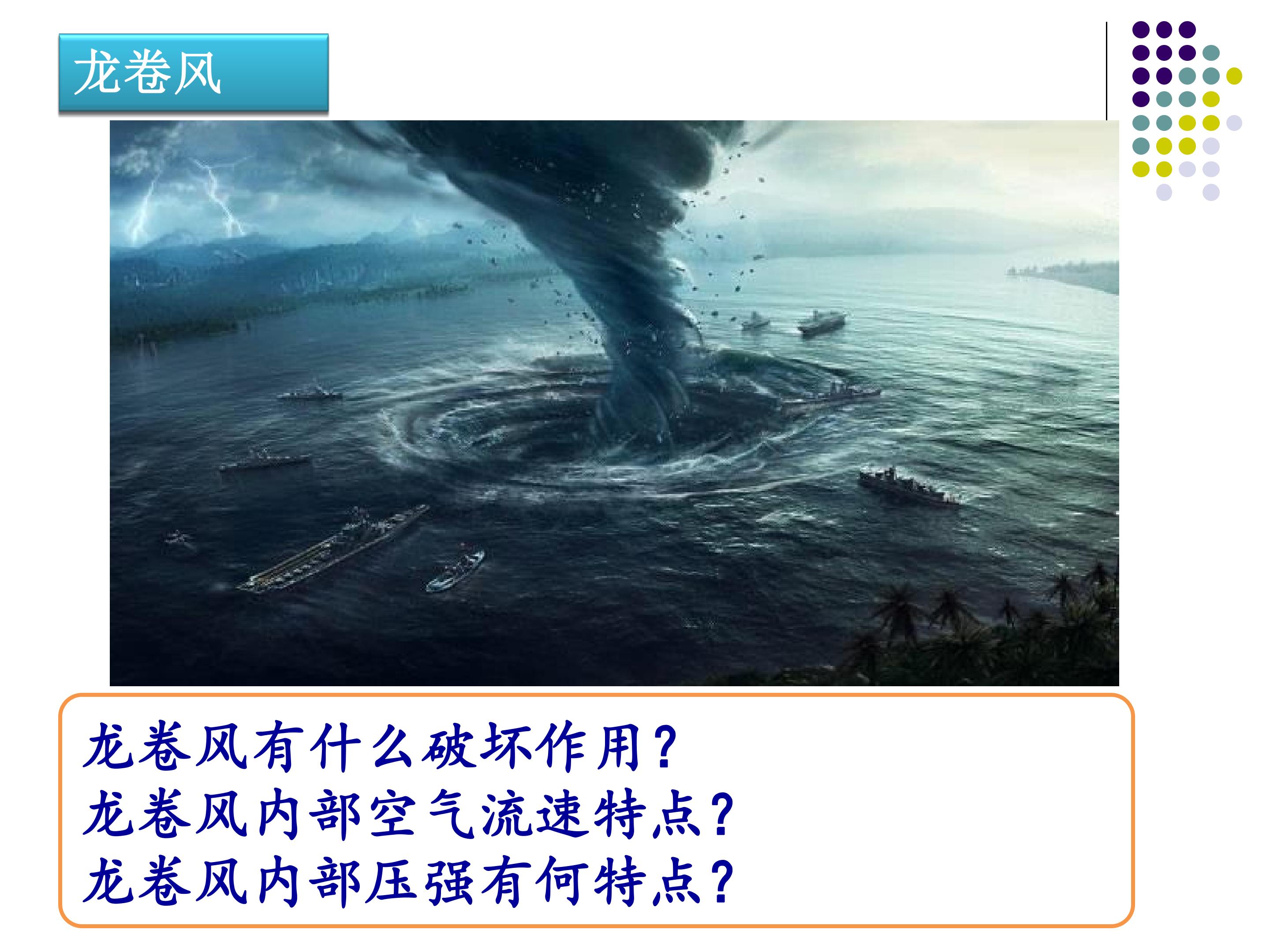 龙卷风

龙卷风有什么破坏作用？
龙卷风内部空气流速特点？
龙卷风内部压强有何特点？